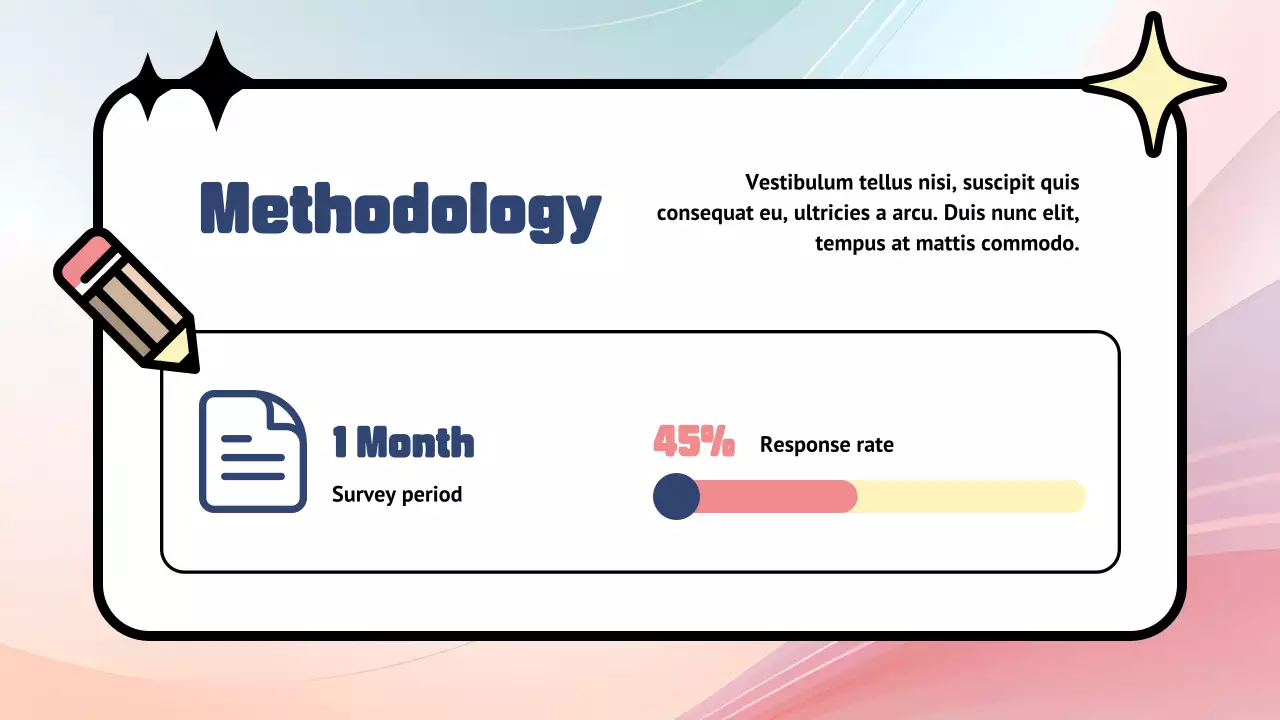 Methodology

Vestibulum tellus nisi, suscipit quis consequat eu, ultricies a arcu. Duis nunc elit, tempus at mattis commodo.

1 Month

Survey period

45%

Response rate